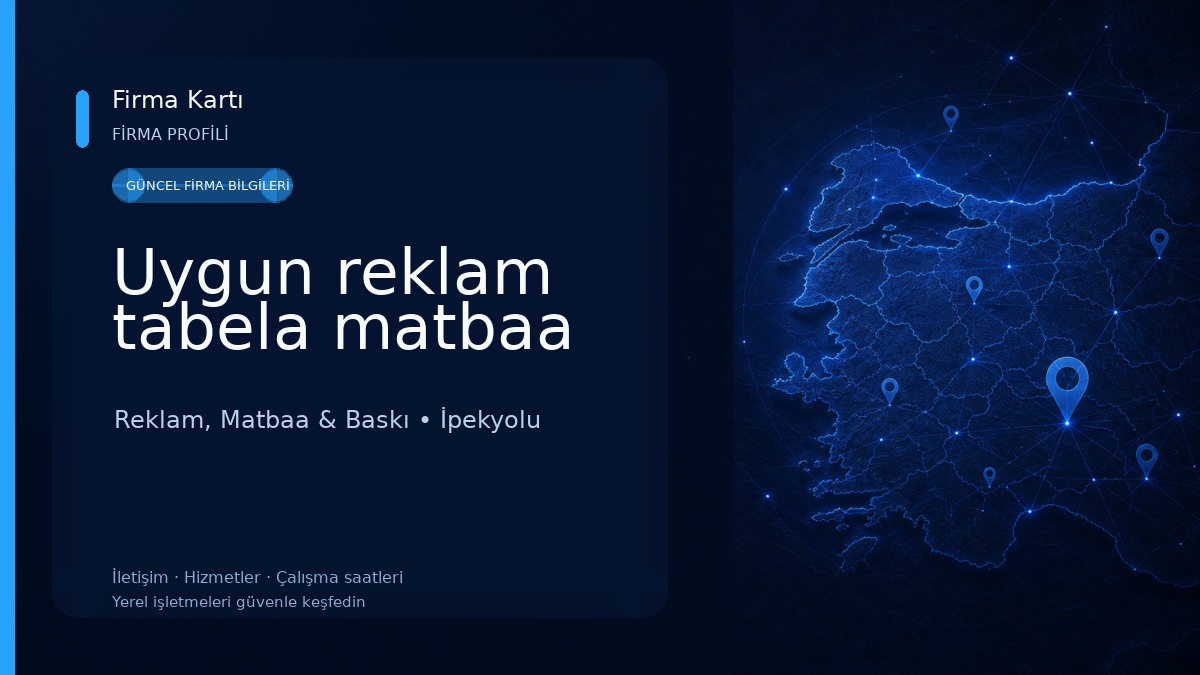 Firma Kartı
FİRMA PROFİLİ

GÜNCEL FİRMA BİLGİLERİ

Uygun reklam tabela matbaa

Reklam, Matbaa & Baskı • İpekyolu

İletişim · Hizmetler · Çalışma saatleri
Yerel işletmeleri güvenle keşfedin